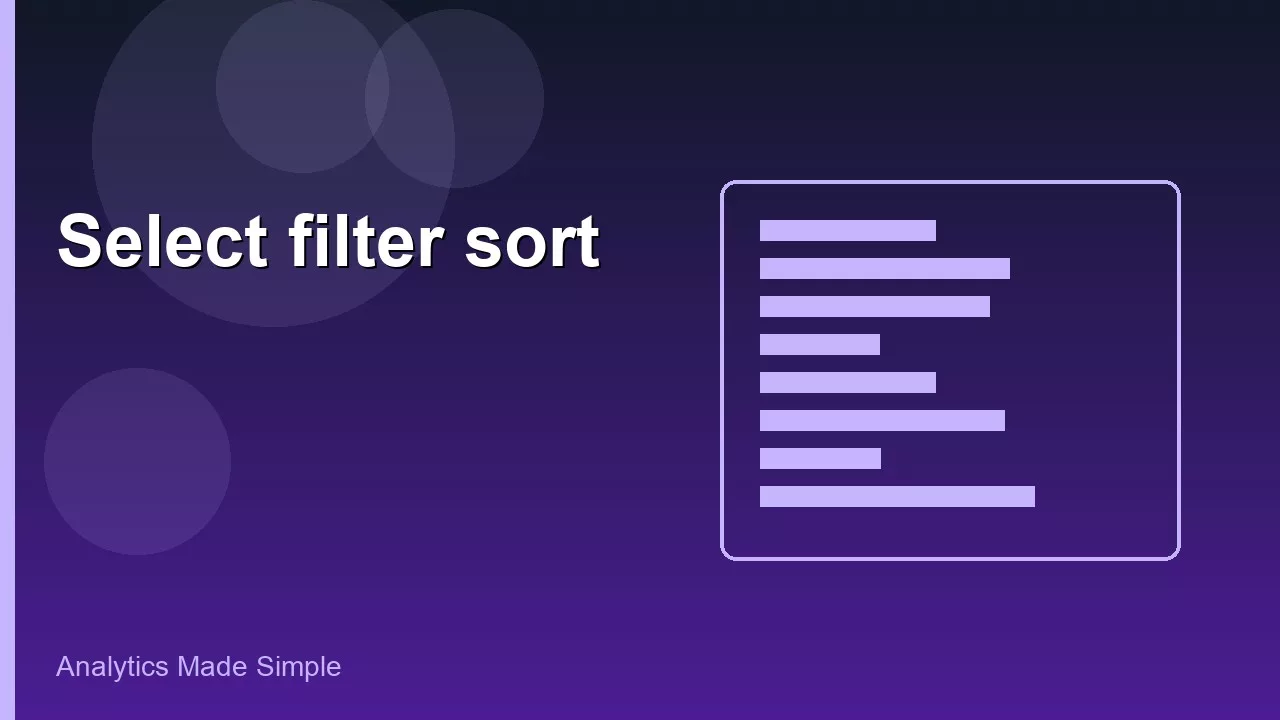 Select filter sort

Analytics Made Simple